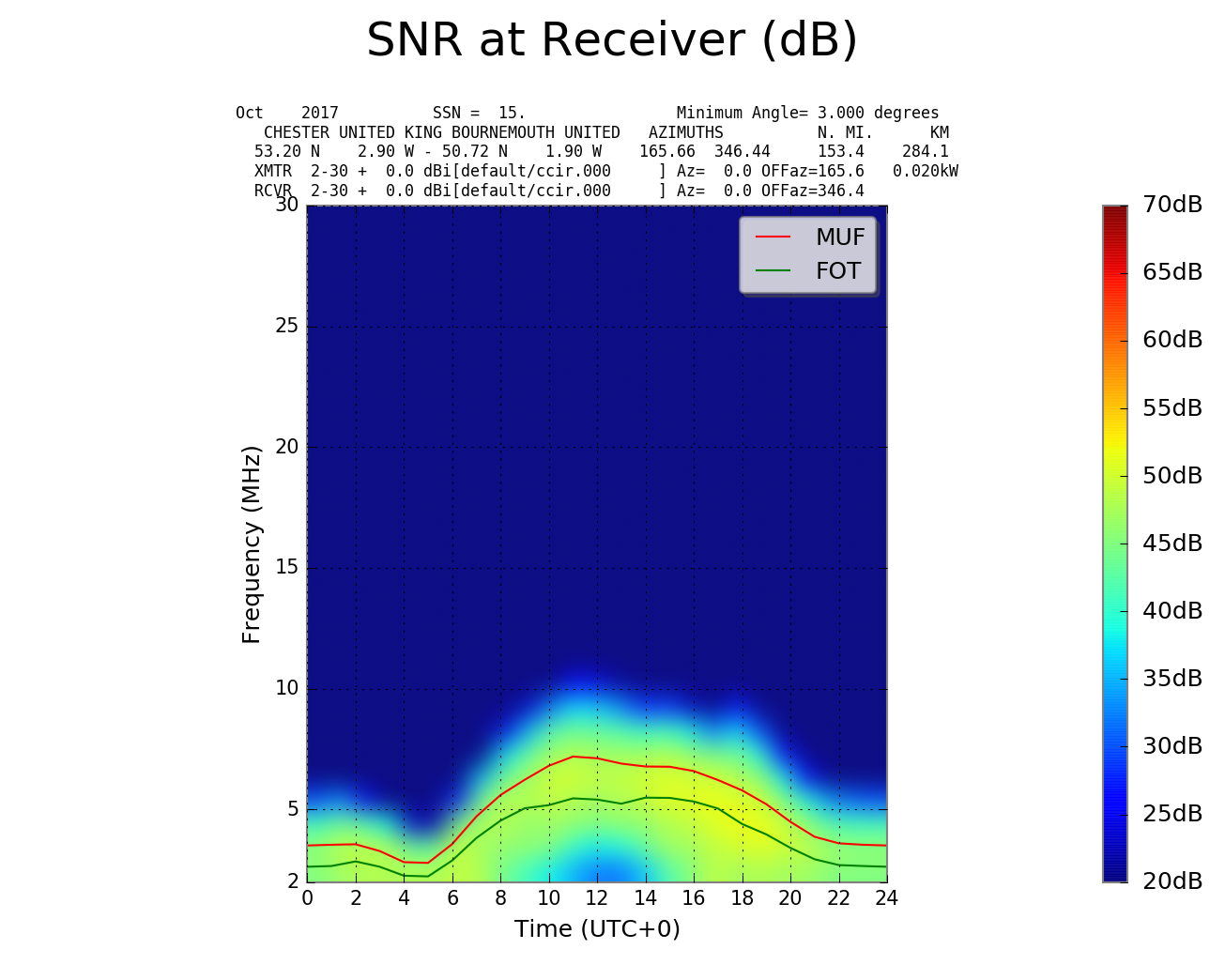 SNR at Receiver (dB)

Oct 2017 SSN = 15. Minimum Angle= 3.000 degrees
CHESTER UNITED KING BOURNEMOUTH UNITED AZIMUTHS N. MI. KM
53.20 N 2.90 W - 50.72 N 1.90 W 165.66 346.44 153.4 284.1
XMTR 2-30 + 0.0 dBi[default/ccir.000 ] Az= 0.0 OFFaz=165.6 0.020kW
RCVR 2-30 + 0.0 dBi[default/ccir.000 ] Az= 0.0 OFFaz=346.4

MUF
FOT

Frequency (MHz)
30
25
20
15
10
5
2

0 2 4 6 8 10 12 14 16 18 20 22 24
Time (UTC+0)

70dB
65dB
60dB
55dB
50dB
45dB
40dB
35dB
30dB
25dB
20dB